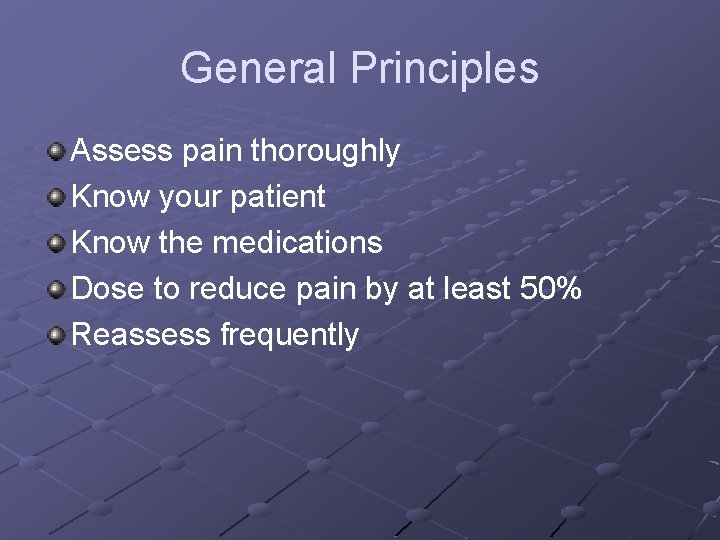 General Principles

Assess pain thoroughly
Know your patient
Know the medications
Dose to reduce pain by at least 50%
Reassess frequently